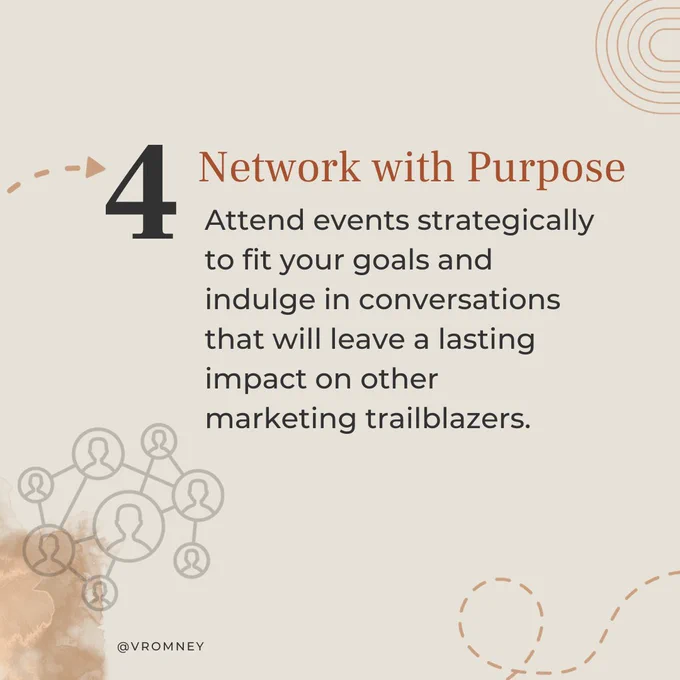 4 Network with Purpose

Attend events strategically to fit your goals and indulge in conversations that will leave a lasting impact on other marketing trailblazers.

@VROMNEY